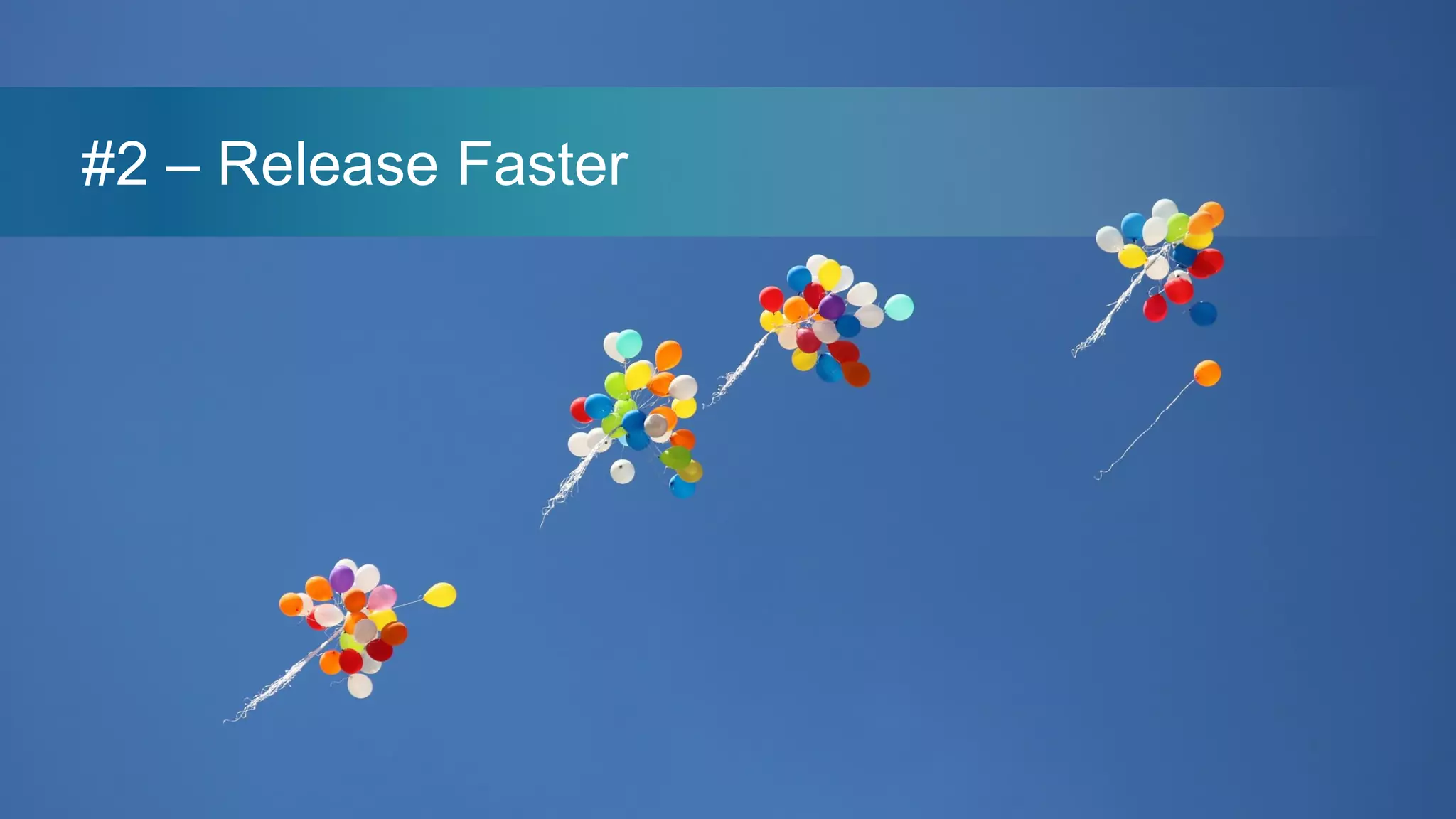 #2 – Release Faster